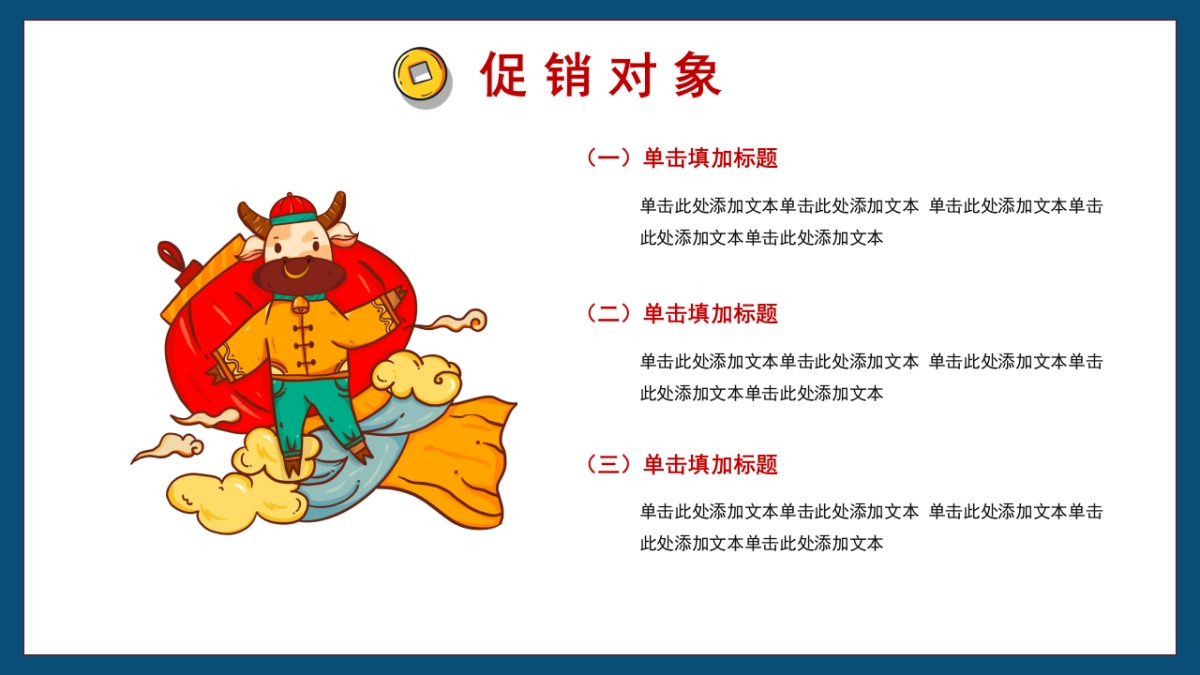 促销对象

（一）单击填加标题

单击此处添加文本单击此处添加文本 单击此处添加文本单击此处添加文本单击此处添加文本

（二）单击填加标题

单击此处添加文本单击此处添加文本 单击此处添加文本单击此处添加文本单击此处添加文本

（三）单击填加标题

单击此处添加文本单击此处添加文本 单击此处添加文本单击此处添加文本单击此处添加文本